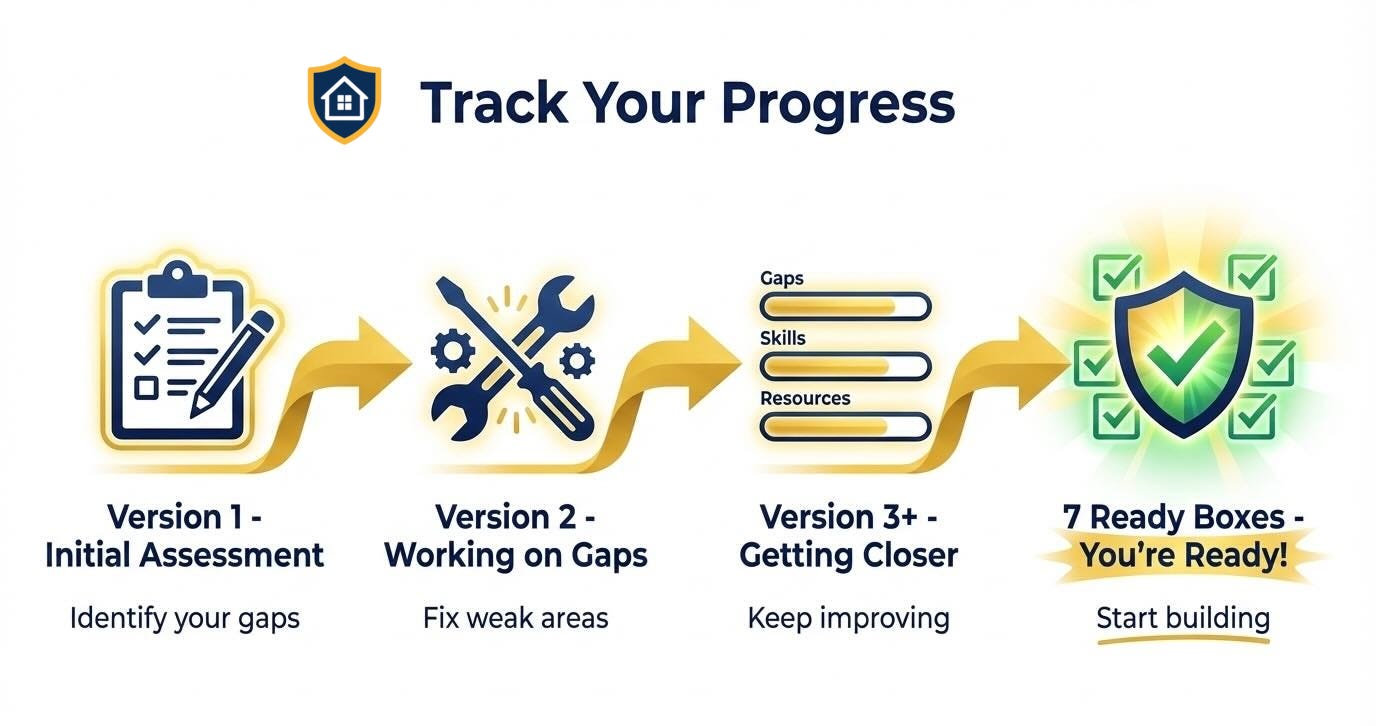 Track Your Progress

Gaps
Skills
Resources

Version 1 - Initial Assessment
Identify your gaps

Version 2 - Working on Gaps
Fix weak areas

Version 3+ - Getting Closer
Keep improving

7 Ready Boxes - You're Ready!
Start building